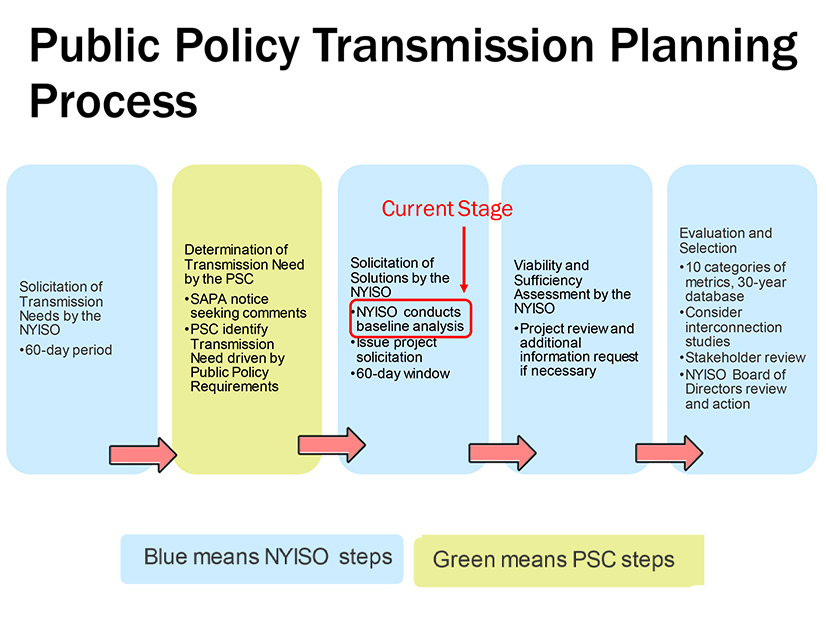 Public Policy Transmission Planning Process

Solicitation of Transmission Needs by the NYISO
•60-day period

Determination of Transmission Need by the PSC
•SAPA notice seeking comments
•PSC identify Transmission Need driven by Public Policy Requirements

Current Stage

Solicitation of Solutions by the NYISO
•NYISO conducts baseline analysis
•Issue project solicitation
•60-day window

Viability and Sufficiency Assessment by the NYISO
•Project review and additional information request if necessary

Evaluation and Selection
•10 categories of metrics, 30-year database
•Consider interconnection studies
•Stakeholder review
•NYISO Board of Directors review and action

Blue means NYISO steps

Green means PSC steps